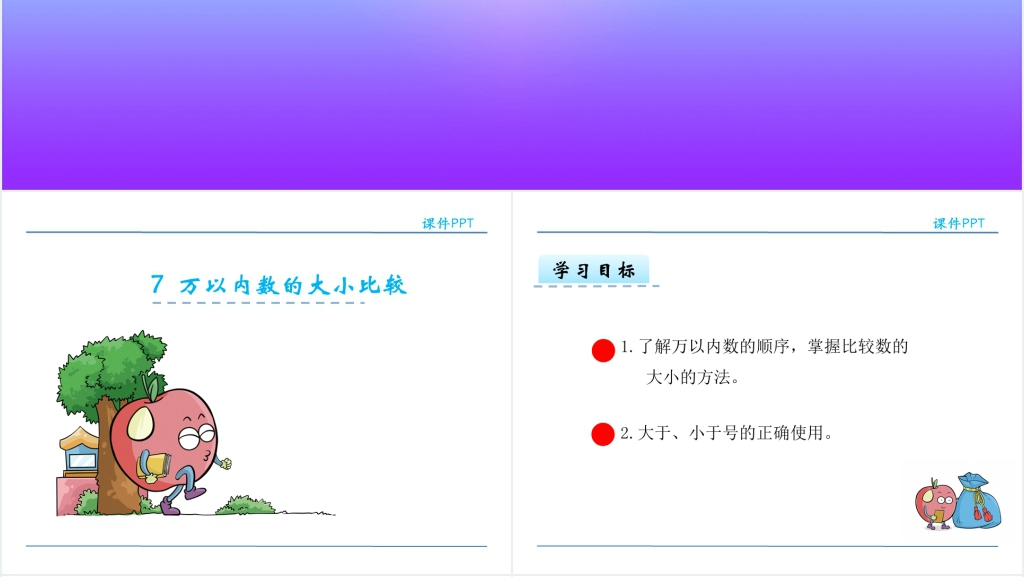 课件PPT

7 万以内数的大小比较

课件PPT

学习目标

1. 了解万以内数的顺序，掌握比较数的大小的方法。

2. 大于、小于号的正确使用。